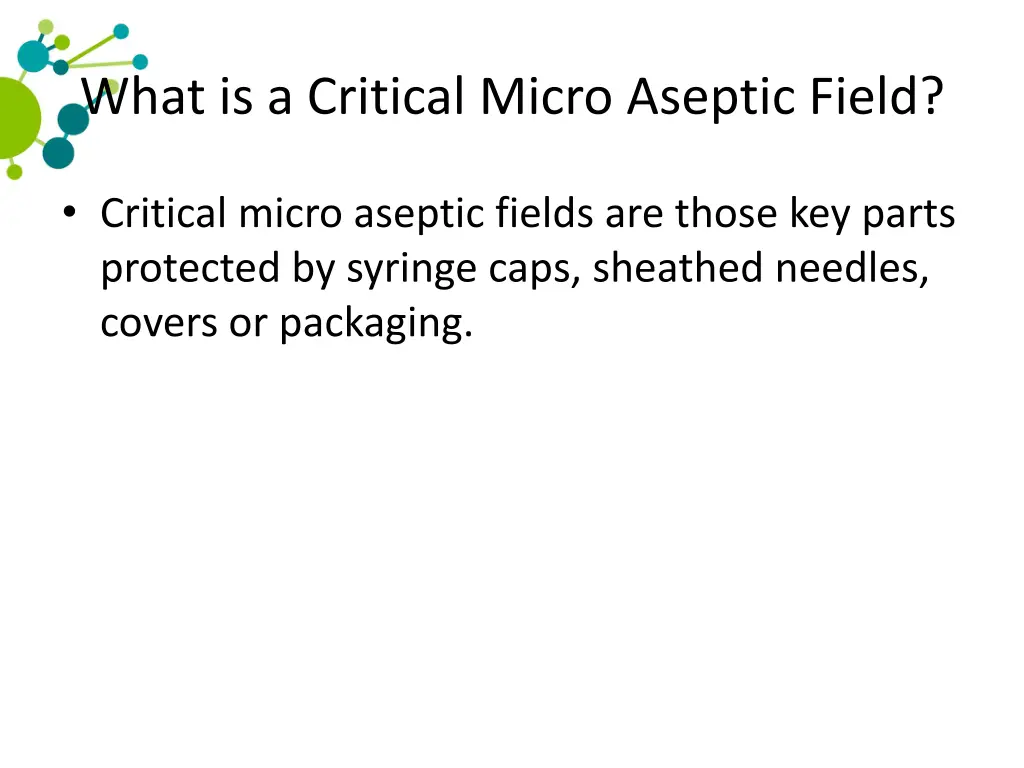 What is a Critical Micro Aseptic Field?

• Critical micro aseptic fields are those key parts protected by syringe caps, sheathed needles, covers or packaging.